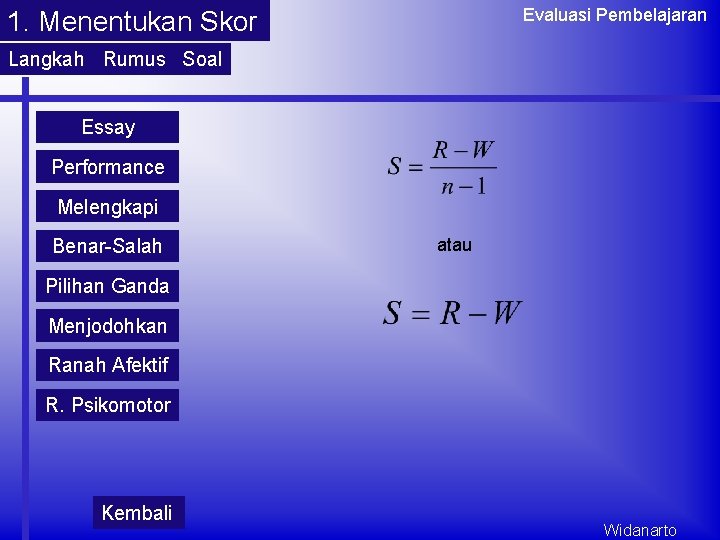 1. Menentukan Skor

Evaluasi Pembelajaran

Langkah Rumus Soal

Essay

Performance

Melengkapi

Benar-Salah

Pilihan Ganda

Menjodohkan

Ranah Afektif

R. Psikomotor

$S = \frac{R - W}{n - 1}$

atau

$S = R - W$

Kembali

Widanarto